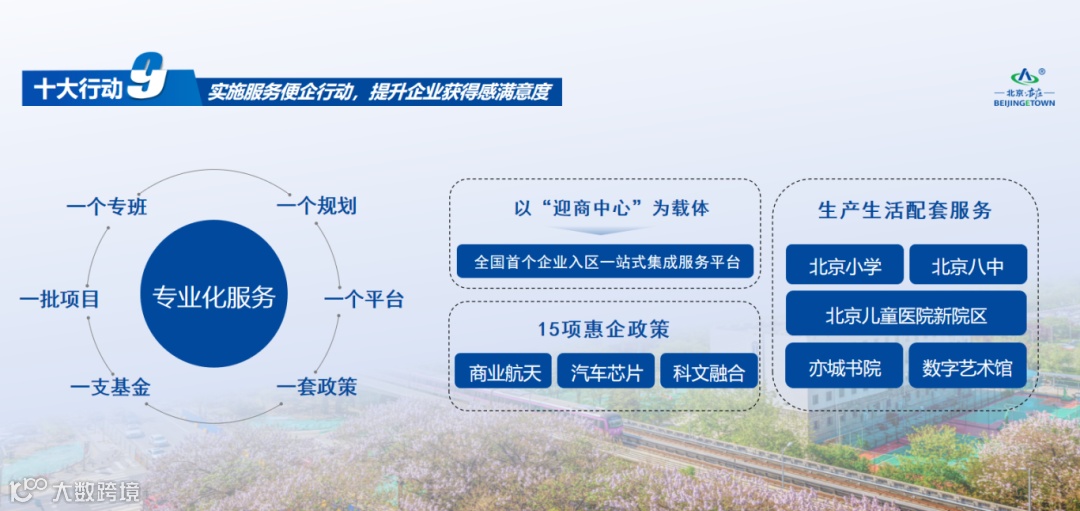 十大行动 9 实施服务便企行动，提升企业获得感满意度

北京亦庄 BEIJINGETOWN

专业化服务

一个专班
一个规划
一个平台
一套政策
一支基金
一批项目

以“迎商中心”为载体

全国首个企业入区一站式集成服务平台

15项惠企政策

商业航天
汽车芯片
科文融合

生产生活配套服务

北京小学
北京八中
北京儿童医院新院区
亦城书院
数字艺术馆

大数跨境